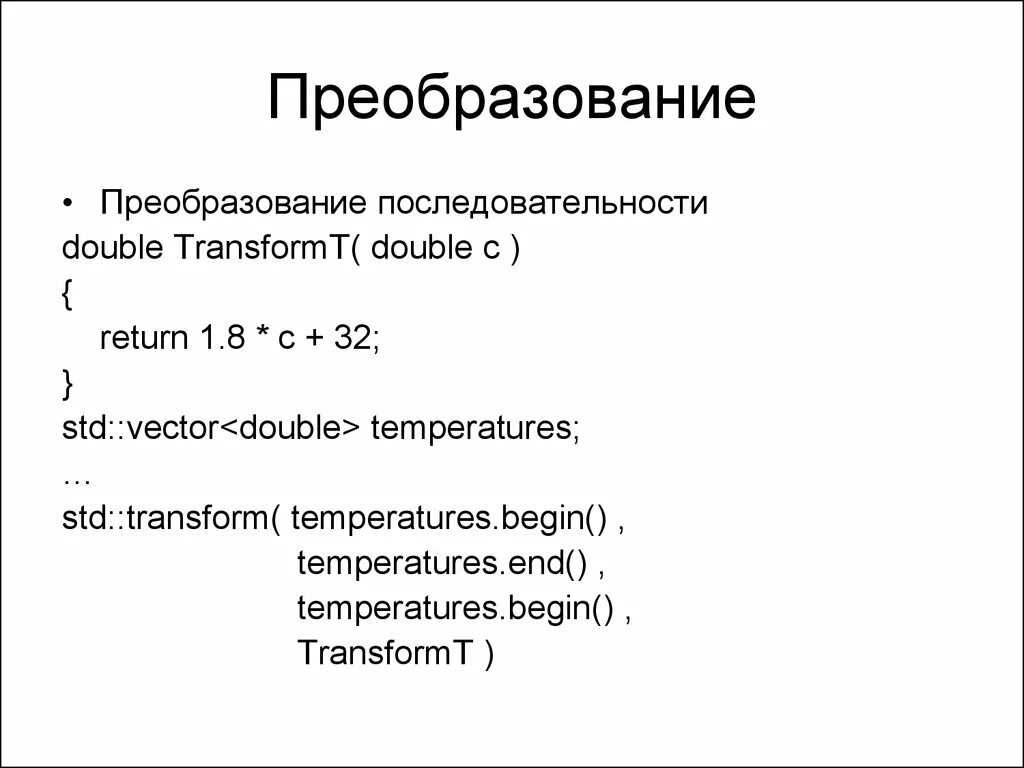 Преобразование

• Преобразование последовательности

double TransformT( double c )
{
    return 1.8 * c + 32;
}
std::vector<double> temperatures;
…
std::transform( temperatures.begin() ,
                temperatures.end() ,
                temperatures.begin() ,
                TransformT )